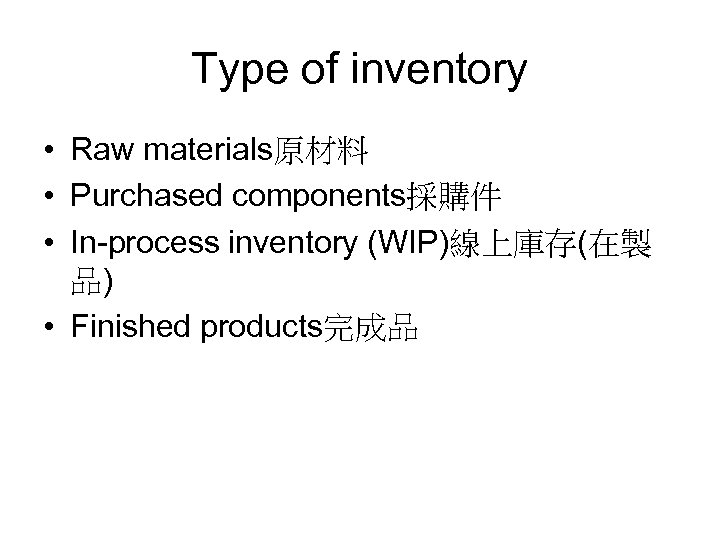 Type of inventory

• Raw materials原材料
• Purchased components採購件
• In-process inventory (WIP)線上庫存(在製品)
• Finished products完成品